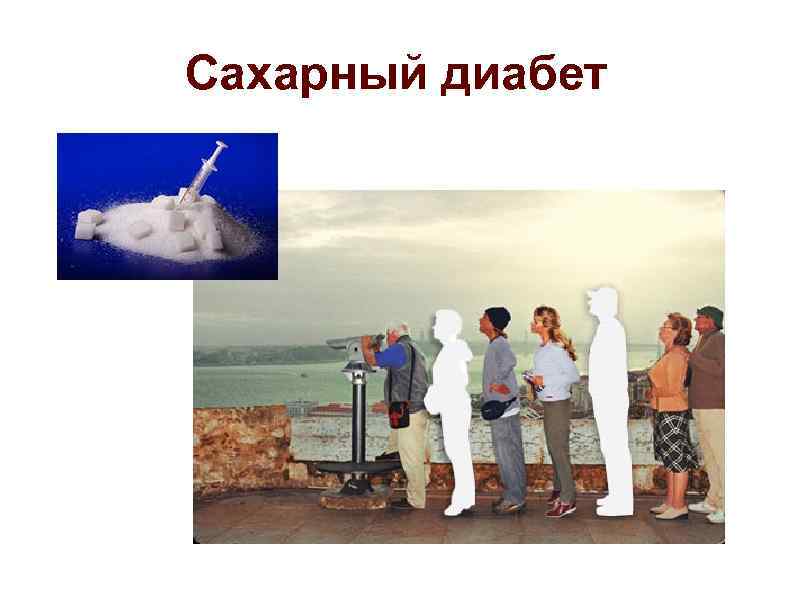 Сахарный диабет